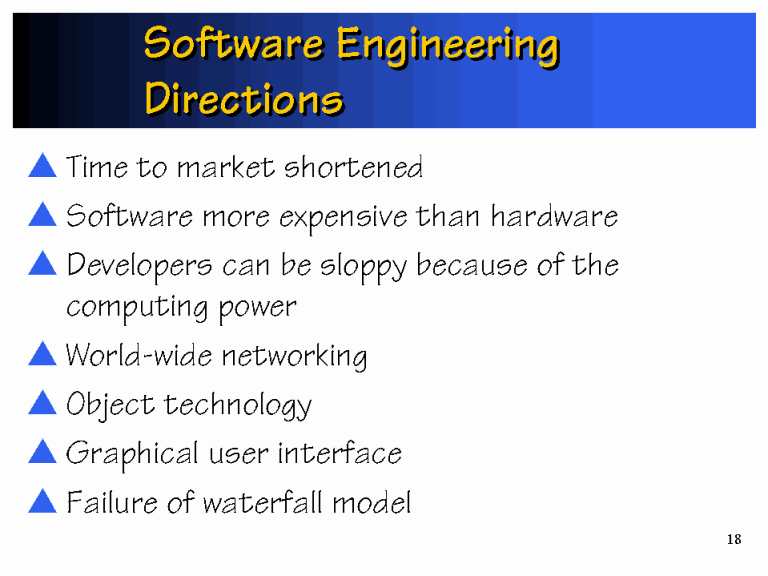 Software Engineering Directions

▲ Time to market shortened
▲ Software more expensive than hardware
▲ Developers can be sloppy because of the computing power
▲ World-wide networking
▲ Object technology
▲ Graphical user interface
▲ Failure of waterfall model

18